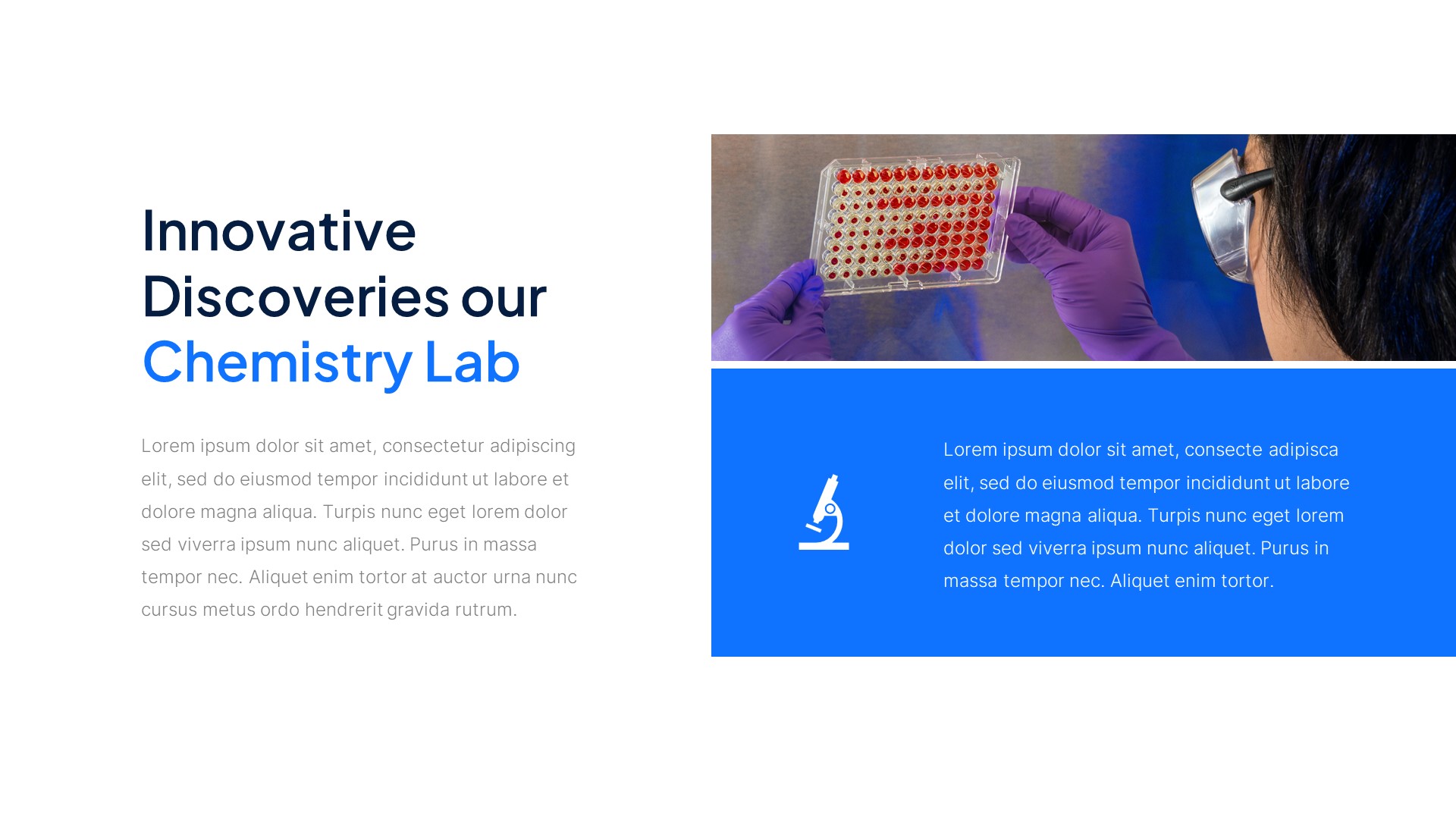 Innovative Discoveries our Chemistry Lab

Lorem ipsum dolor sit amet, consectetur adipiscing elit, sed do eiusmod tempor incididunt ut labore et dolore magna aliqua. Turpis nunc eget lorem dolor sed viverra ipsum nunc aliquet. Purus in massa tempor nec. Aliquet enim tortor at auctor urna nunc cursus metus ordo hendrerit gravida rutrum.

Lorem ipsum dolor sit amet, consecte adipisca elit, sed do eiusmod tempor incididunt ut labore et dolore magna aliqua. Turpis nunc eget lorem dolor sed viverra ipsum nunc aliquet. Purus in massa tempor nec. Aliquet enim tortor.